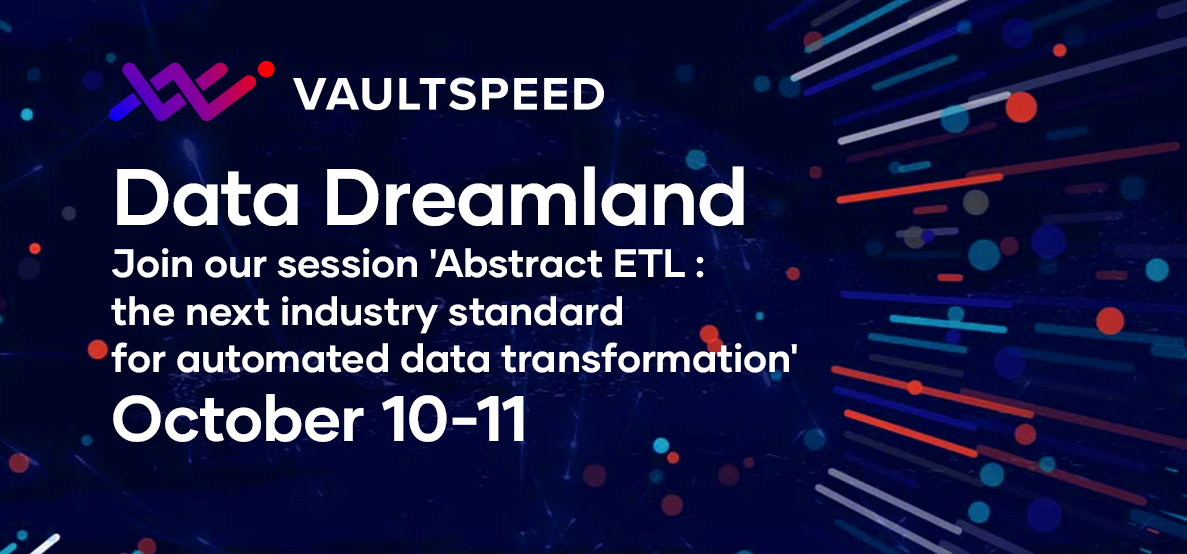 VAULTSPEED

Data Dreamland

Join our session 'Abstract ETL : the next industry standard for automated data transformation'

October 10-11